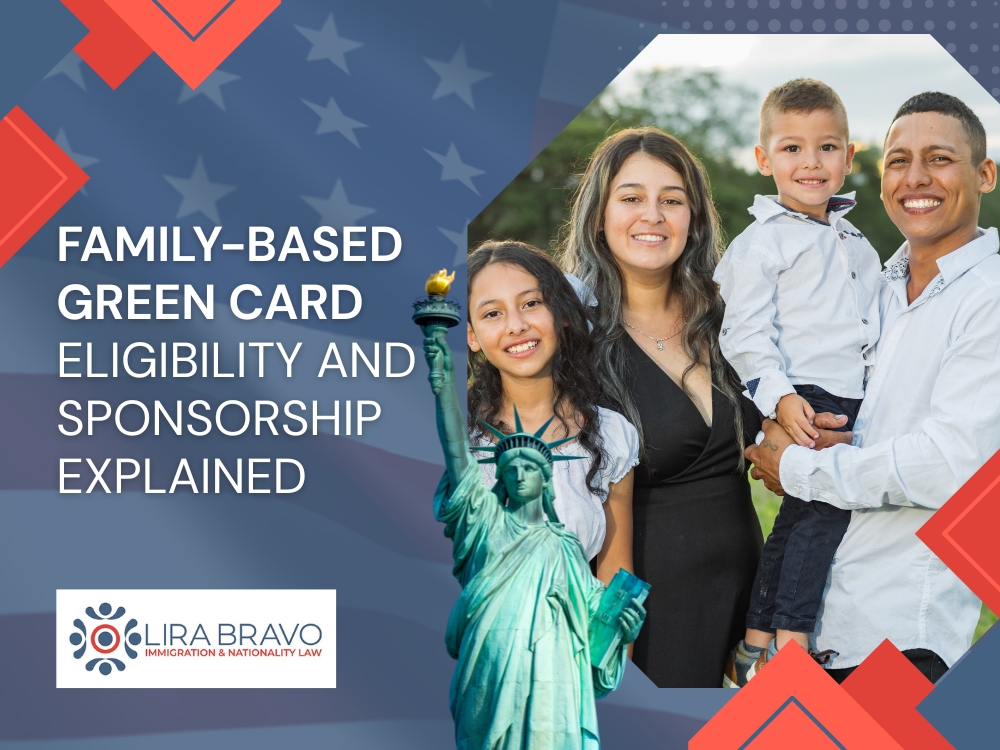 FAMILY-BASED GREEN CARD ELIGIBILITY AND SPONSORSHIP EXPLAINED

LIRA BRAVO
IMMIGRATION & NATIONALITY LAW